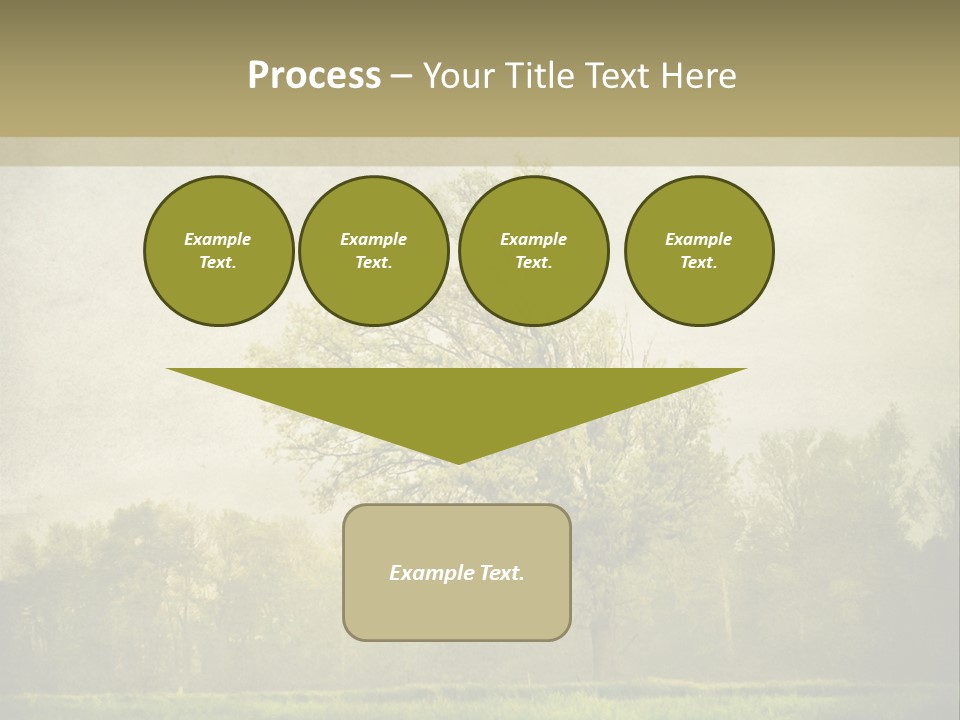 Process – Your Title Text Here

Example Text.

Example Text.

Example Text.

Example Text.

Example Text.